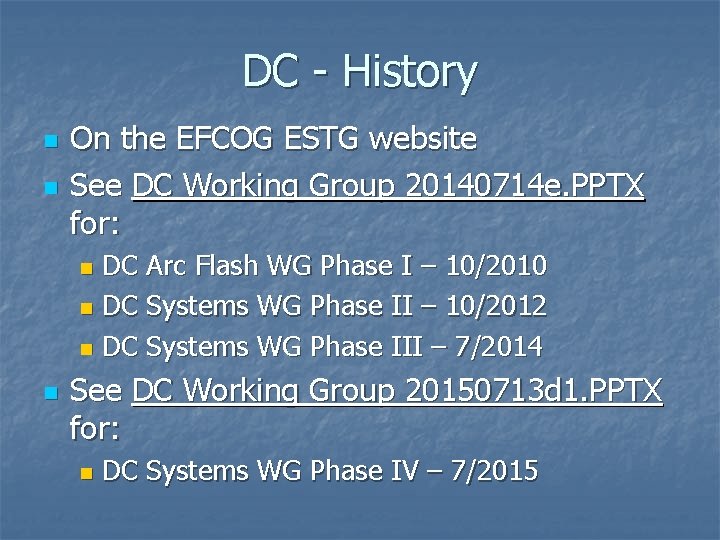 DC - History

- On the EFCOG ESTG website
- See DC Working Group 20140714e.PPTX for:
  - DC Arc Flash WG Phase I – 10/2010
  - DC Systems WG Phase II – 10/2012
  - DC Systems WG Phase III – 7/2014
- See DC Working Group 20150713d1.PPTX for:
  - DC Systems WG Phase IV – 7/2015